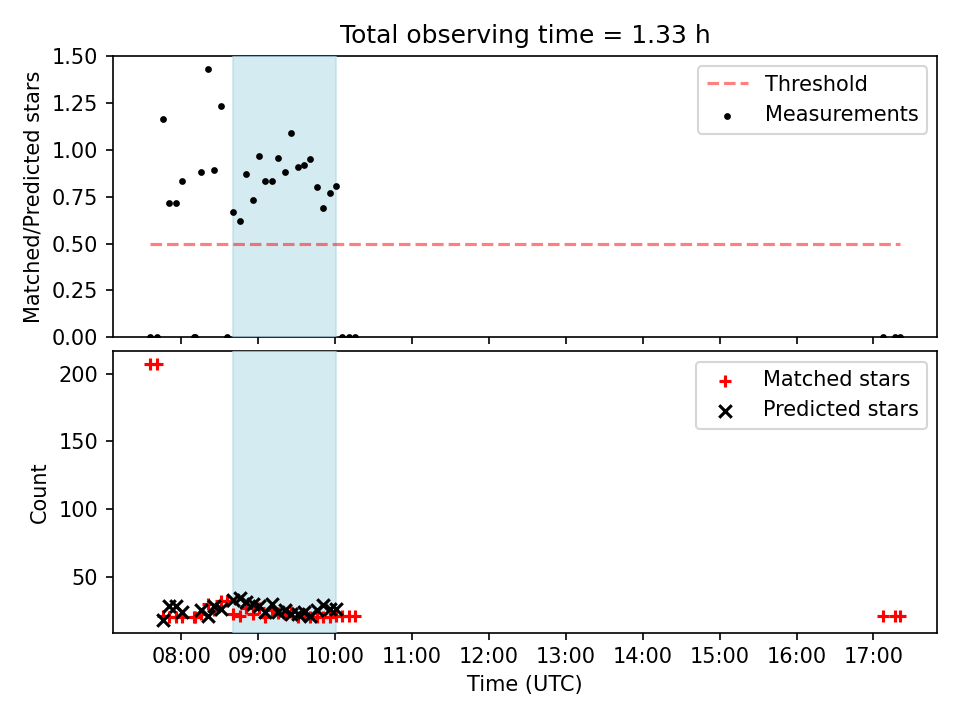 Total observing time = 1.33 h

Matched/Predicted stars

1.50
1.25
1.00
0.75
0.50
0.25
0.00

Threshold
Measurements

Count

200
150
100
50

Matched stars
Predicted stars

08:00 09:00 10:00 11:00 12:00 13:00 14:00 15:00 16:00 17:00

Time (UTC)